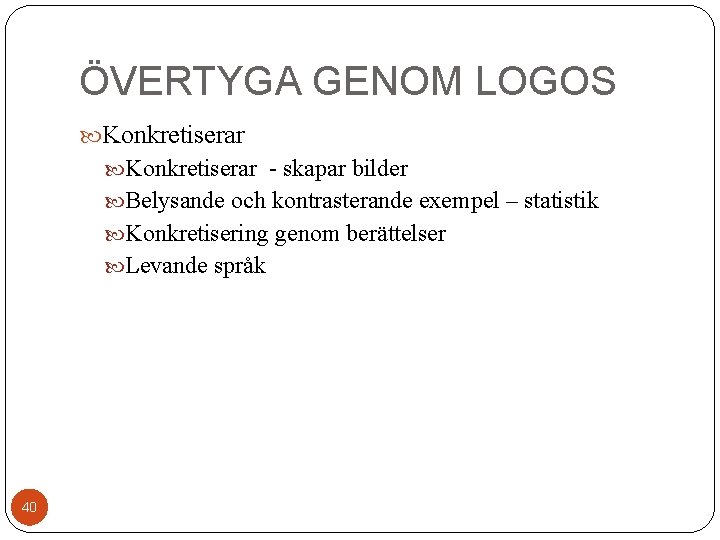 ÖVERTYGA GENOM LOGOS

Konkretiserar

Konkretiserar  - skapar bilder

Belysande och kontrasterande exempel – statistik

Konkretisering genom berättelser

Levande språk

40